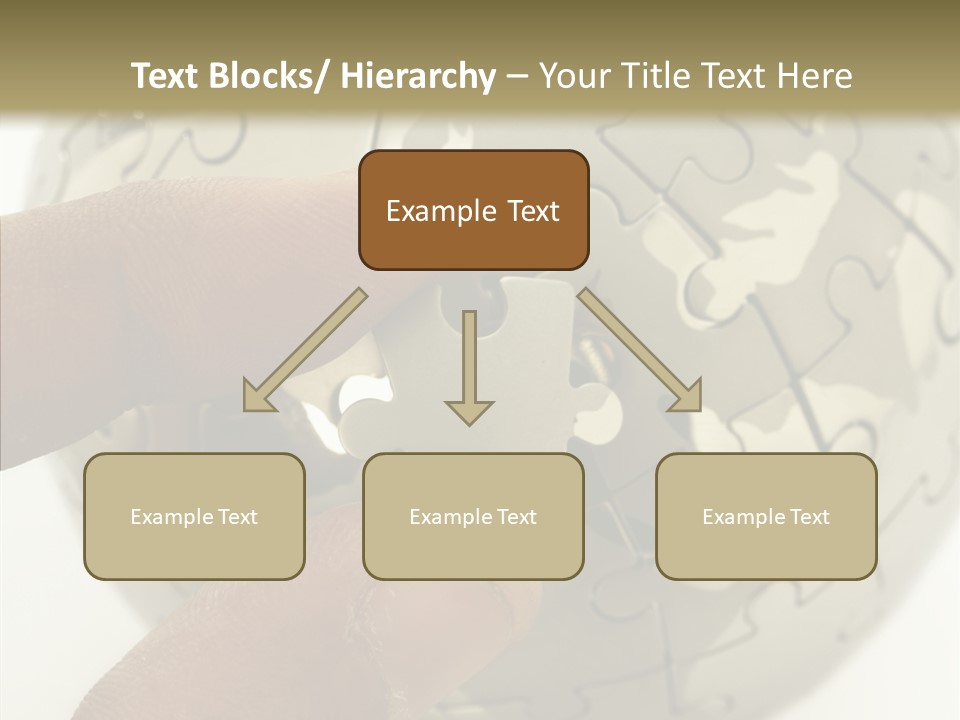 Text Blocks/ Hierarchy – Your Title Text Here

Example Text

Example Text

Example Text

Example Text